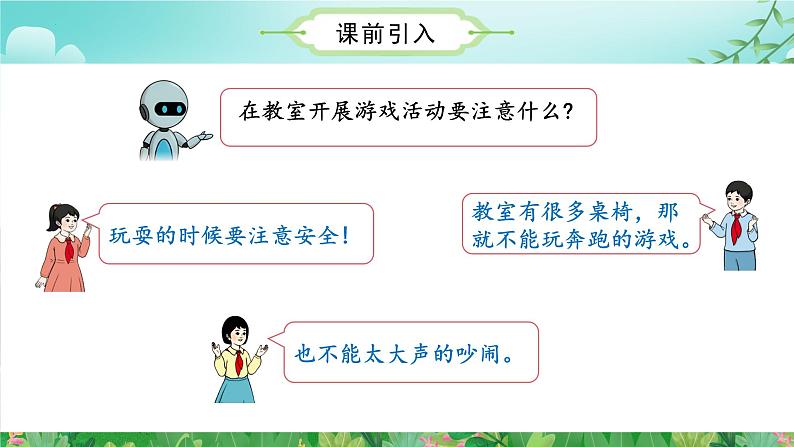 课前引入

在教室开展游戏活动要注意什么？

玩耍的时候要注意安全！

教室有很多桌椅，那就不能玩奔跑的游戏。

也不能太大声的吵闹。